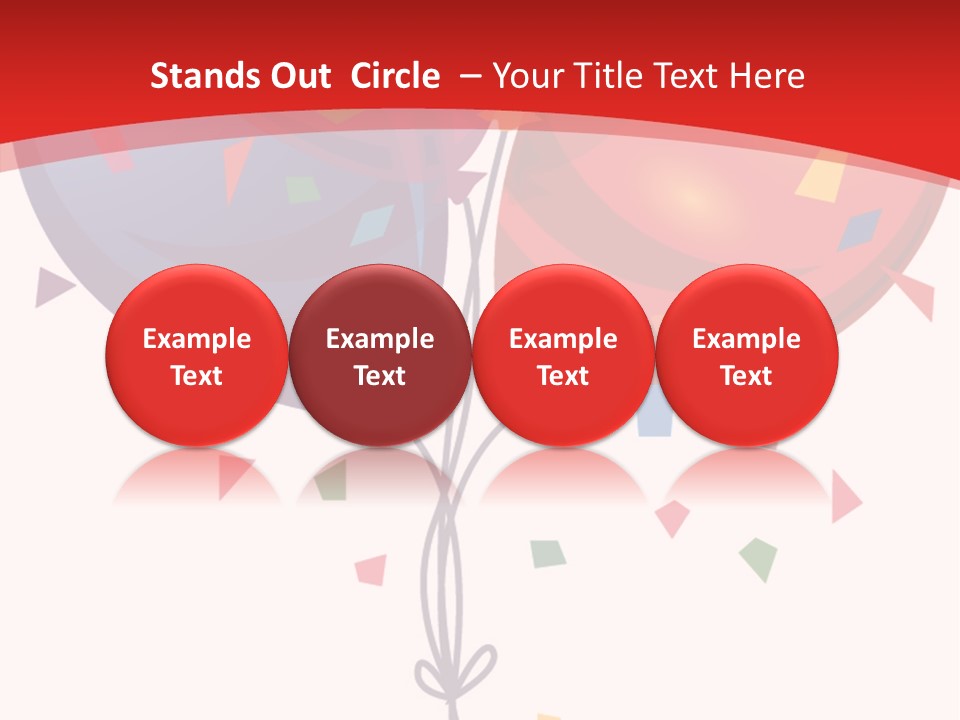 Stands Out Circle – Your Title Text Here

Example Text

Example Text

Example Text

Example Text